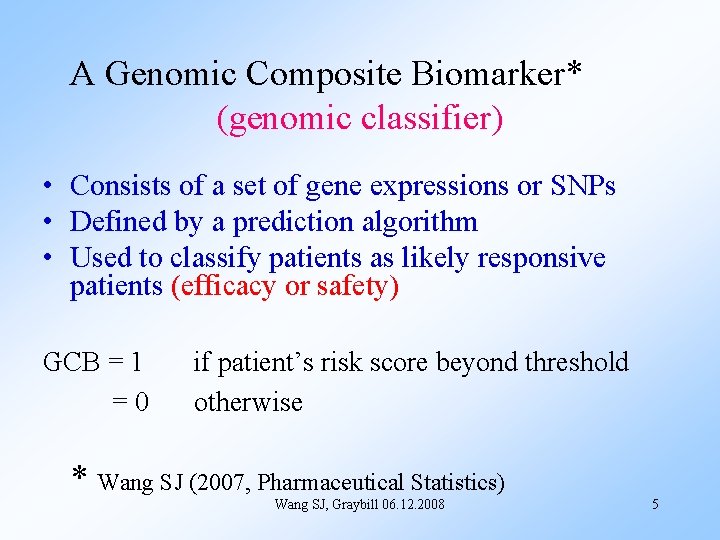 A Genomic Composite Biomarker*
(genomic classifier)

• Consists of a set of gene expressions or SNPs
• Defined by a prediction algorithm
• Used to classify patients as likely responsive patients (efficacy or safety)

GCB = 1 if patient's risk score beyond threshold
= 0 otherwise

* Wang SJ (2007, Pharmaceutical Statistics)

Wang SJ, Graybill 06.12.2008

5